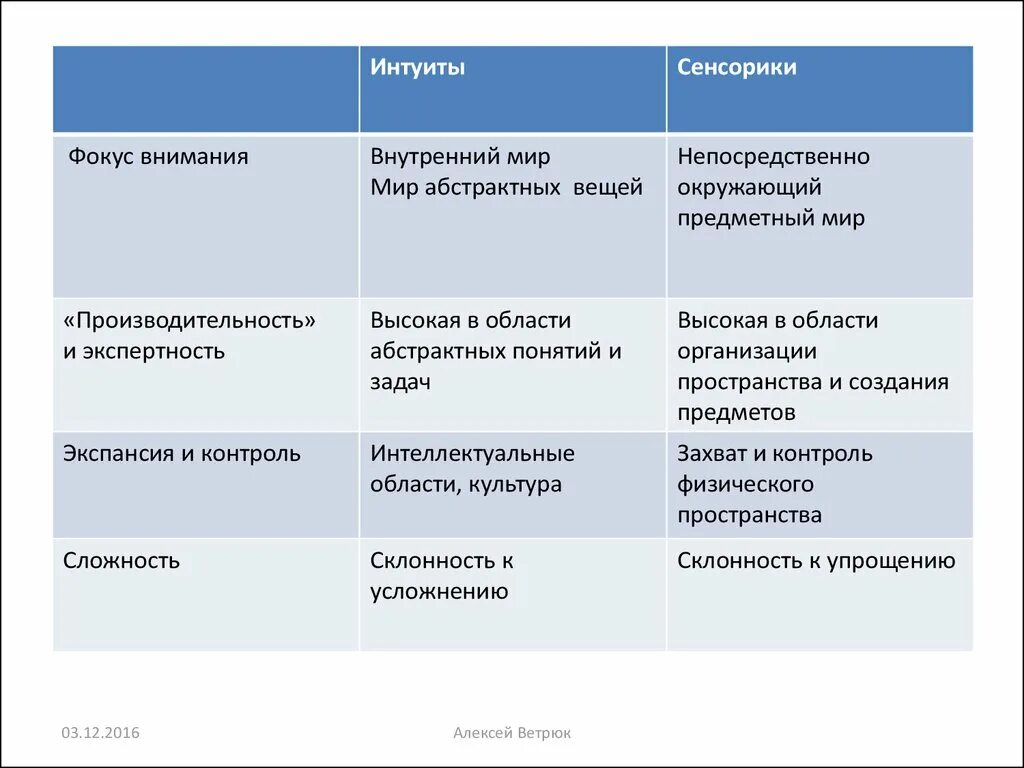 |  | Интуиты | Сенсорики |
|---|---|---|
| Фокус внимания | Внутренний мир Мир абстрактных вещей | Непосредственно окружающий предметный мир |
| «Производительность» и экспертность | Высокая в области абстрактных понятий и задач | Высокая в области организации пространства и создания предметов |
| Экспансия и контроль | Интеллектуальные области, культура | Захват и контроль физического пространства |
| Сложность | Склонность к усложнению | Склонность к упрощению |

03.12.2016

Алексей Ветрюк